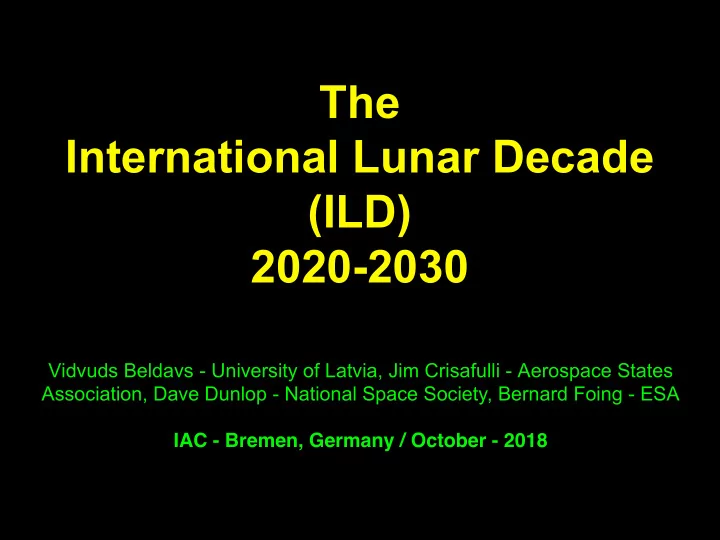 The
International Lunar Decade
(ILD)
2020-2030

Vidvuds Beldavs - University of Latvia, Jim Crisafulli - Aerospace States Association, Dave Dunlop - National Space Society, Bernard Foing - ESA

IAC - Bremen, Germany / October - 2018